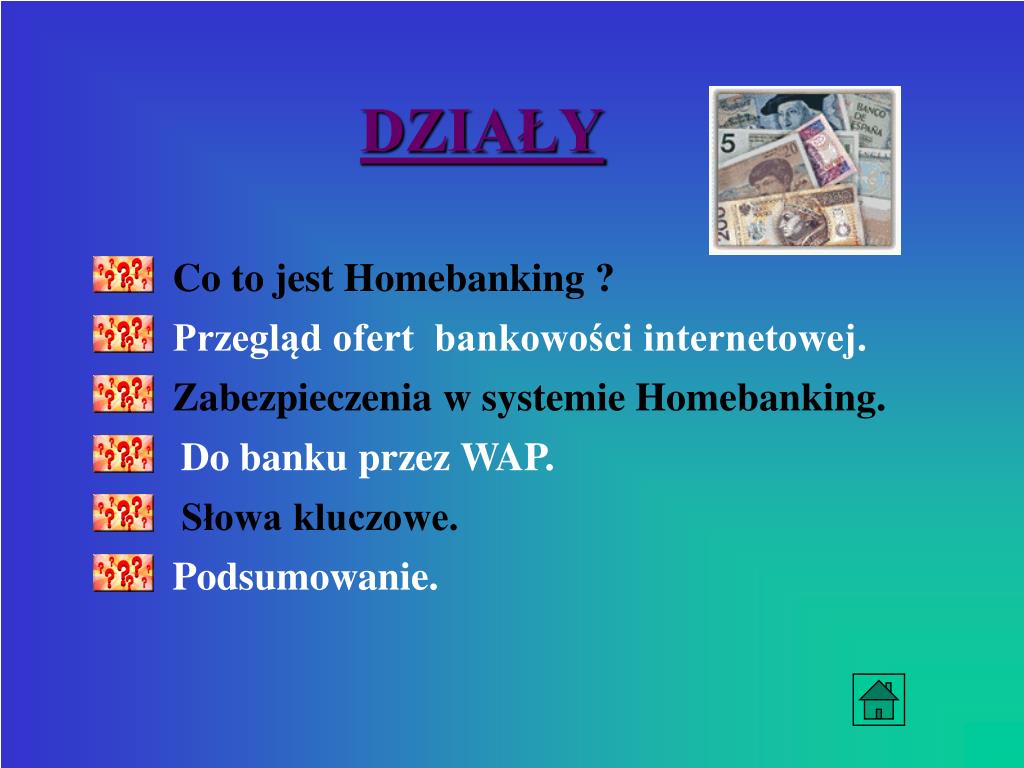 DZIAŁY

Co to jest Homebanking ?

Przegląd ofert bankowości internetowej.

Zabezpieczenia w systemie Homebanking.

Do banku przez WAP.

Słowa kluczowe.

Podsumowanie.